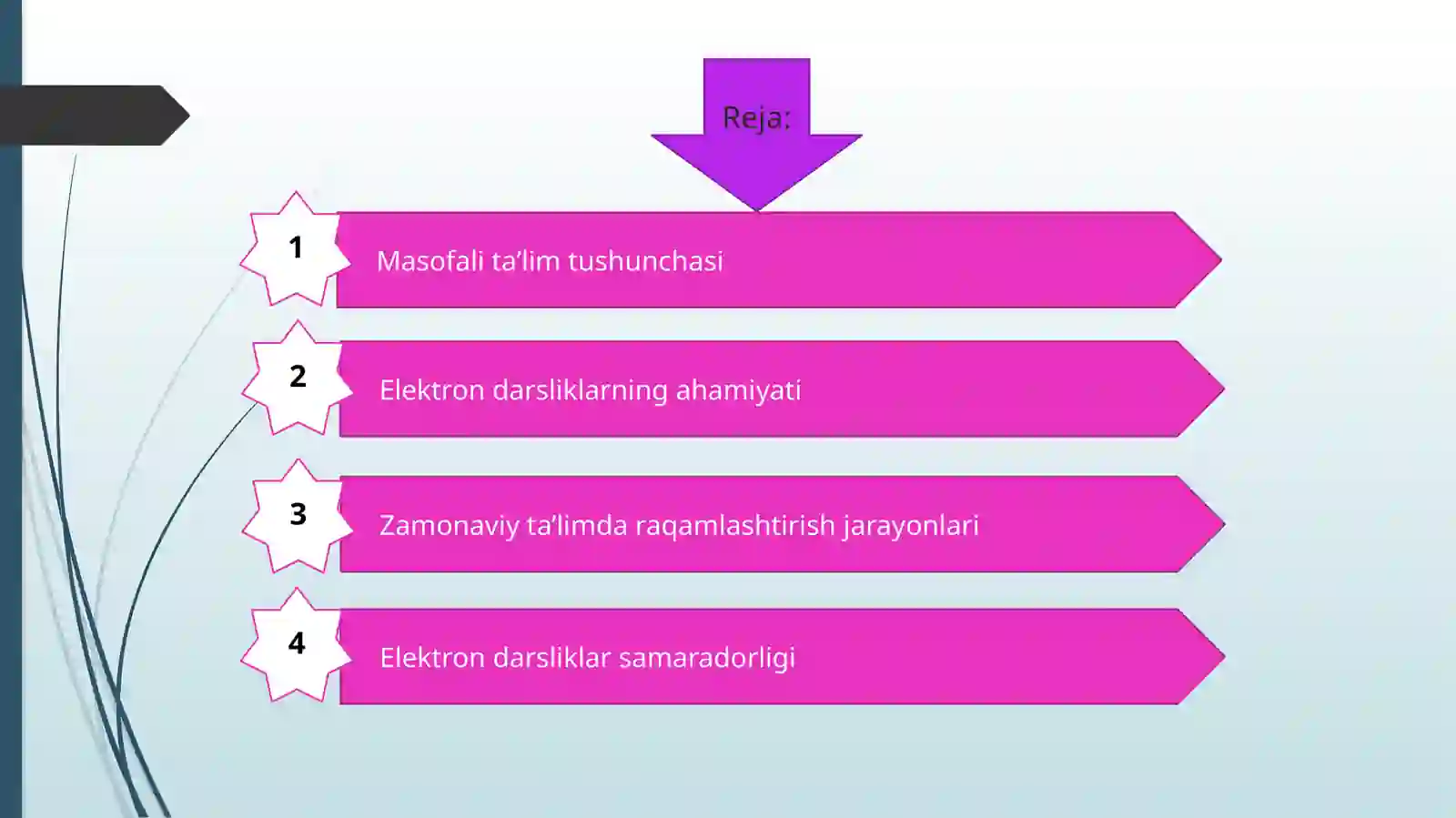 Reja:

1 Masofali ta’lim tushunchasi

2 Elektron darsliklarning ahamiyati

3 Zamonaviy ta’limda raqamlashtirish jarayonlari

4 Elektron darsliklar samaradorligi